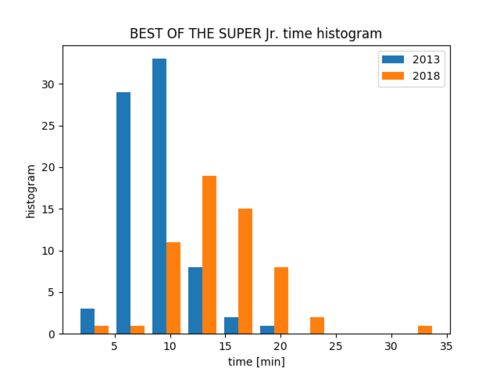 BEST OF THE SUPER Jr. time histogram

2013
2018

histogram

30
25
20
15
10
5
0

5 10 15 20 25 30 35

time [min]